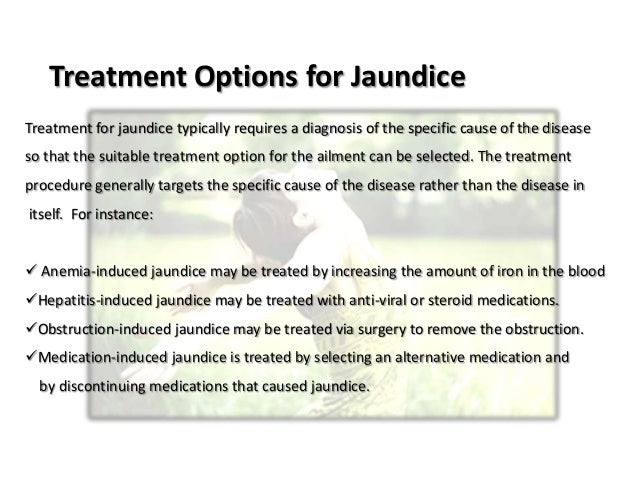 Treatment Options for Jaundice

Treatment for jaundice typically requires a diagnosis of the specific cause of the disease so that the suitable treatment option for the ailment can be selected. The treatment procedure generally targets the specific cause of the disease rather than the disease in itself. For instance:

✓ Anemia-induced jaundice may be treated by increasing the amount of iron in the blood
✓Hepatitis-induced jaundice may be treated with anti-viral or steroid medications.
✓Obstruction-induced jaundice may be treated via surgery to remove the obstruction.
✓Medication-induced jaundice is treated by selecting an alternative medication and by discontinuing medications that caused jaundice.